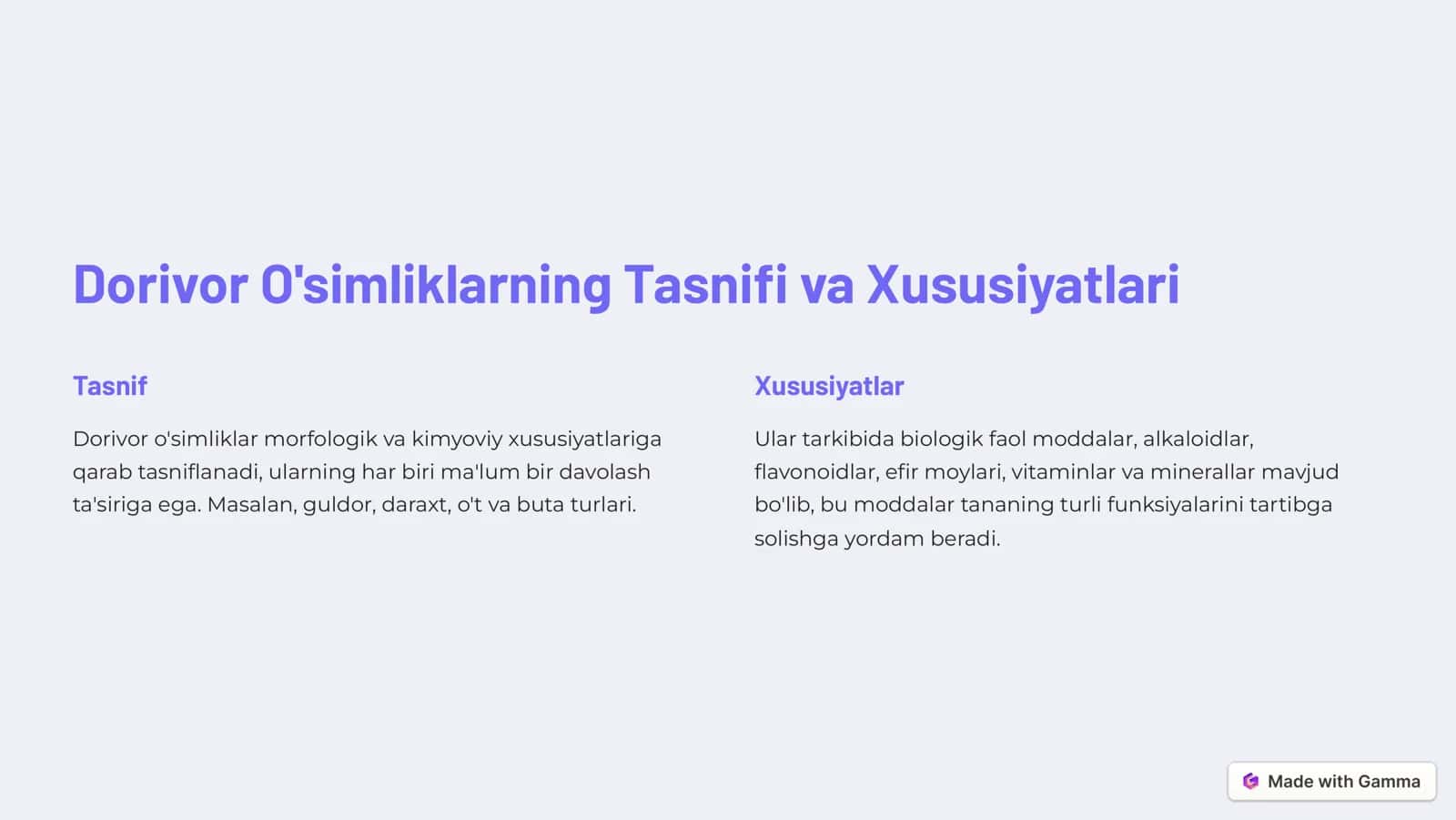 Dorivor O'simliklarning Tasnifi va Xususiyatlari

Tasnif

Dorivor o'simliklar morfologik va kimyoviy xususiyatlariga qarab tasniflanadi, ularning har biri ma'lum bir davolash ta'siriga ega. Masalan, guldor, daraxt, o't va buta turlari.

Xususiyatlar

Ular tarkibida biologik faol moddalar, alkaloidlar, flavonoidlar, efir moylari, vitaminlar va minerallar mavjud bo'lib, bu moddalar tananing turli funksiyalarini tartibga solishga yordam beradi.

Made with Gamma